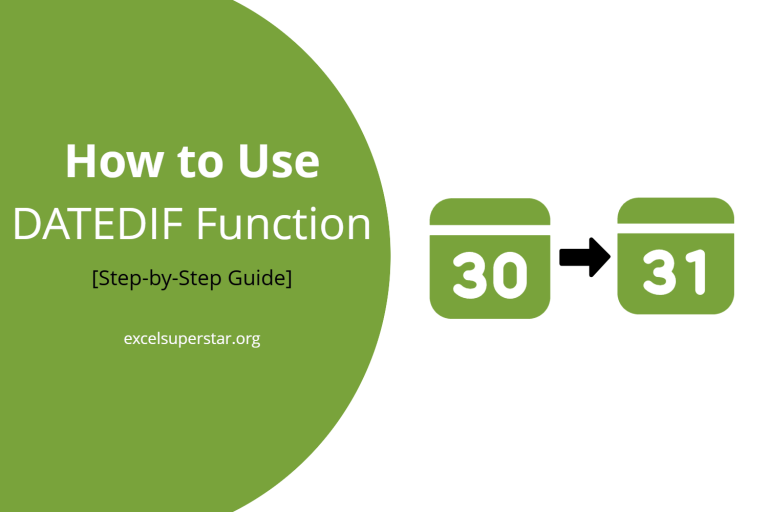 How to Use
DATEDIF Function

[Step-by-Step Guide]

excelsuperstar.org

30

31